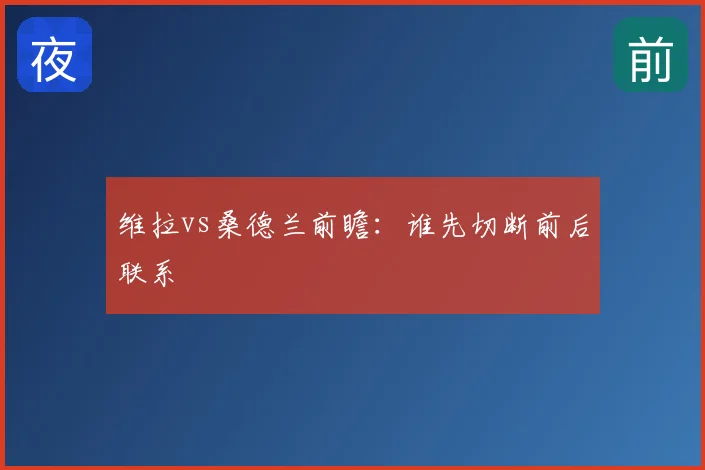 夜

前

维拉VS桑德兰前瞻：谁先切断前后联系